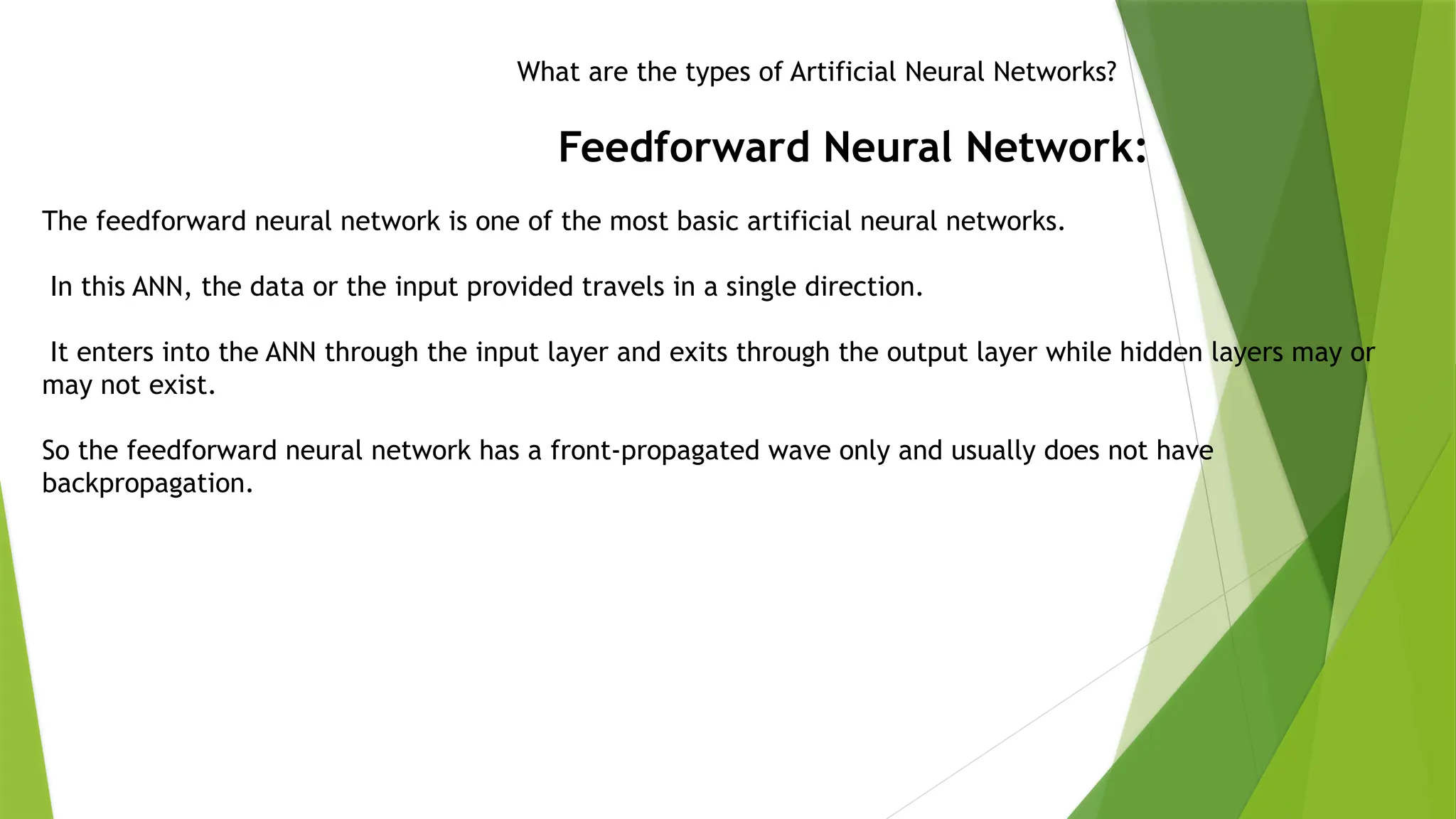 What are the types of Artificial Neural Networks?

Feedforward Neural Network:

The feedforward neural network is one of the most basic artificial neural networks.

In this ANN, the data or the input provided travels in a single direction.

It enters into the ANN through the input layer and exits through the output layer while hidden layers may or may not exist.

So the feedforward neural network has a front-propagated wave only and usually does not have backpropagation.